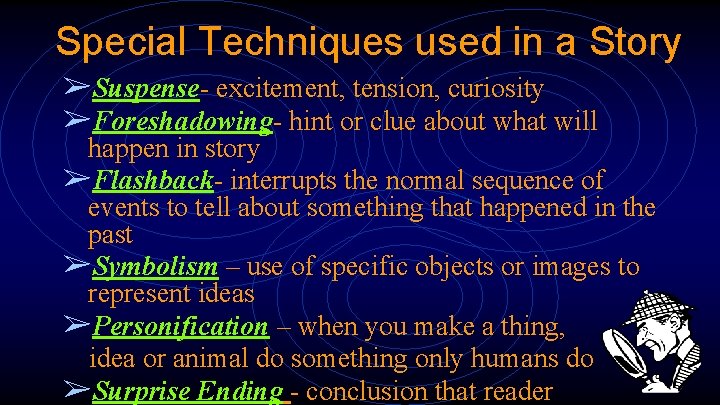 Special Techniques used in a Story

➢Suspense- excitement, tension, curiosity

➢Foreshadowing- hint or clue about what will happen in story

➢Flashback- interrupts the normal sequence of events to tell about something that happened in the past

➢Symbolism – use of specific objects or images to represent ideas

➢Personification – when you make a thing, idea or animal do something only humans do

➢Surprise Ending - conclusion that reader